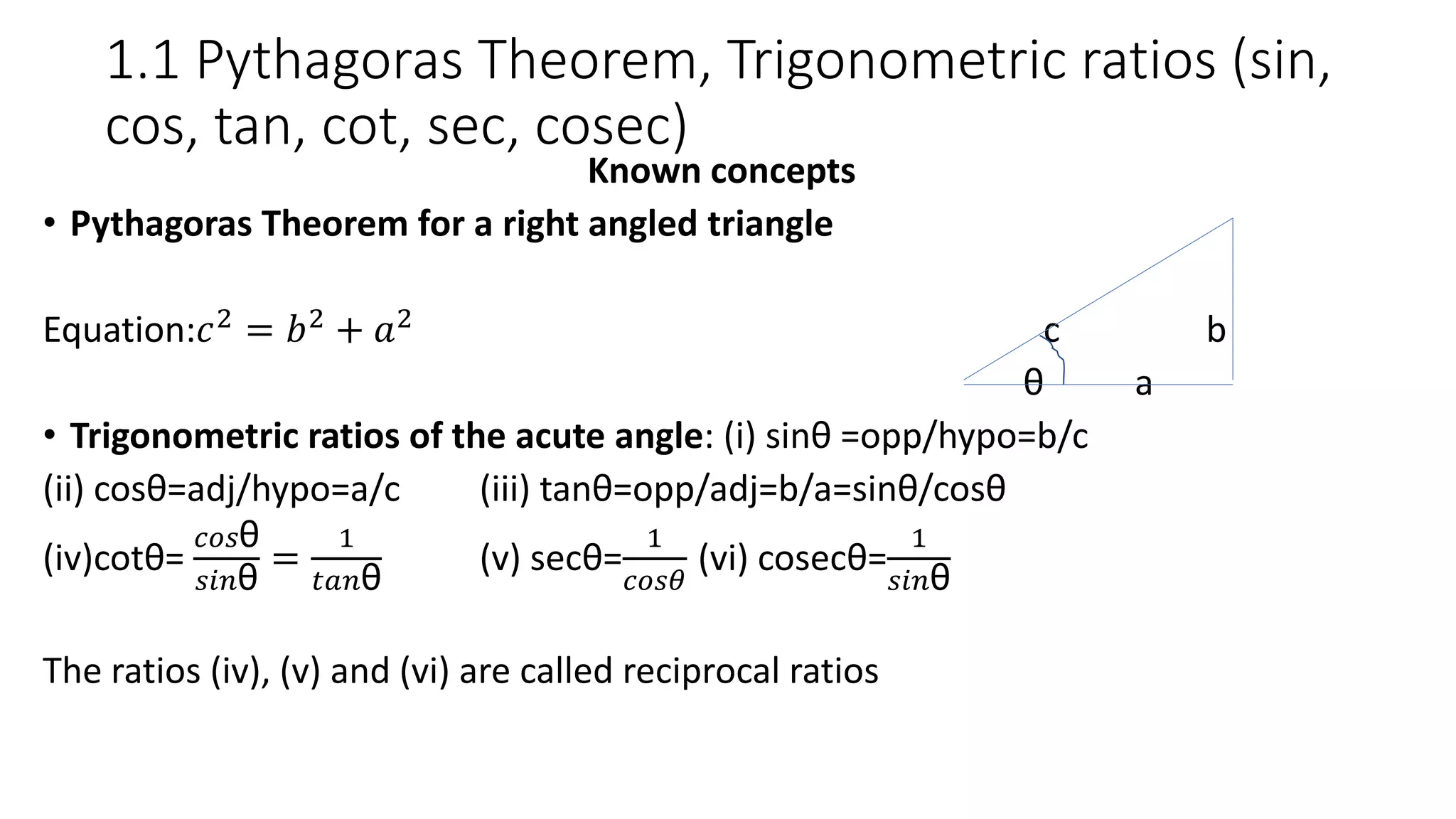 1.1 Pythagoras Theorem, Trigonometric ratios (sin, cos, tan, cot, sec, cosec)

Known concepts

• Pythagoras Theorem for a right angled triangle

Equation:$c^2 = b^2 + a^2$

c
b
θ
a

• Trigonometric ratios of the acute angle: (i) sinθ =opp/hypo=b/c

(ii) cosθ=adj/hypo=a/c (iii) tanθ=opp/adj=b/a=sinθ/cosθ

(iv)cotθ= $\frac{cos\theta}{sin\theta} = \frac{1}{tan\theta}$ (v) secθ=$\frac{1}{cos\theta}$ (vi) cosecθ=$\frac{1}{sin\theta}$

The ratios (iv), (v) and (vi) are called reciprocal ratios